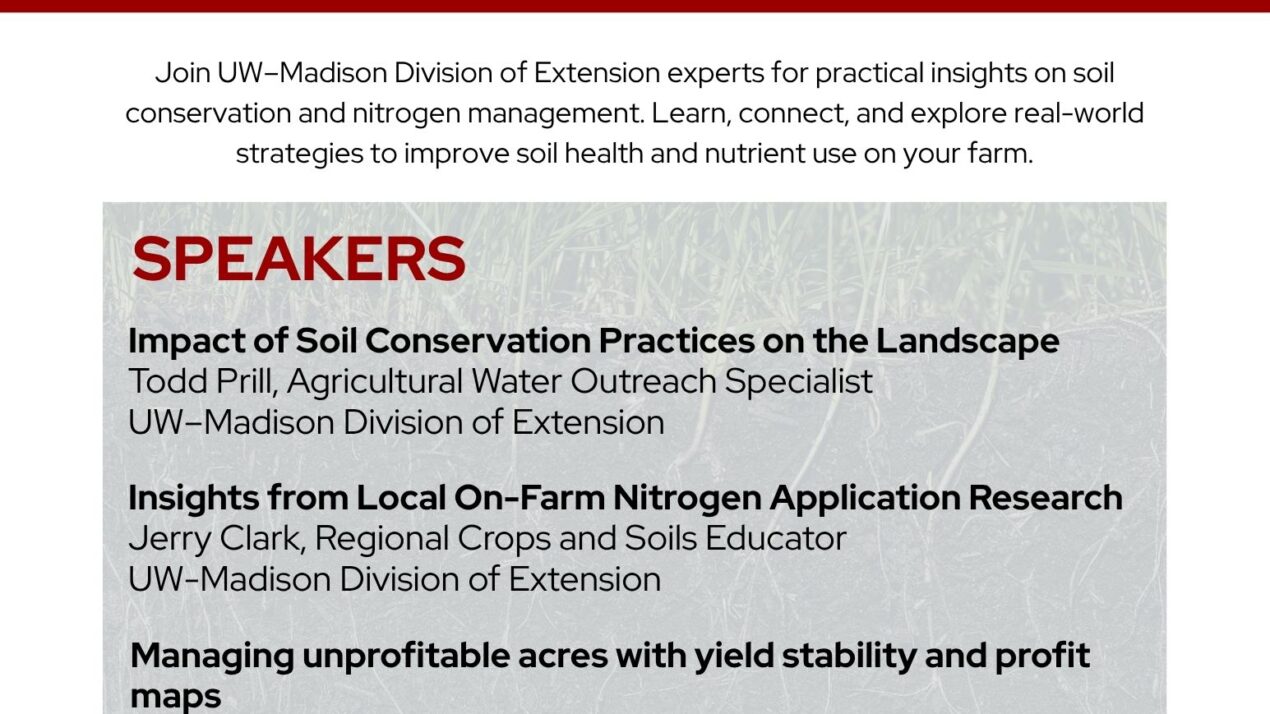 Join UW–Madison Division of Extension experts for practical insights on soil conservation and nitrogen management. Learn, connect, and explore real-world strategies to improve soil health and nutrient use on your farm.

SPEAKERS

Impact of Soil Conservation Practices on the Landscape
Todd Prill, Agricultural Water Outreach Specialist
UW–Madison Division of Extension

Insights from Local On-Farm Nitrogen Application Research
Jerry Clark, Regional Crops and Soils Educator
UW-Madison Division of Extension

Managing unprofitable acres with yield stability and profit maps